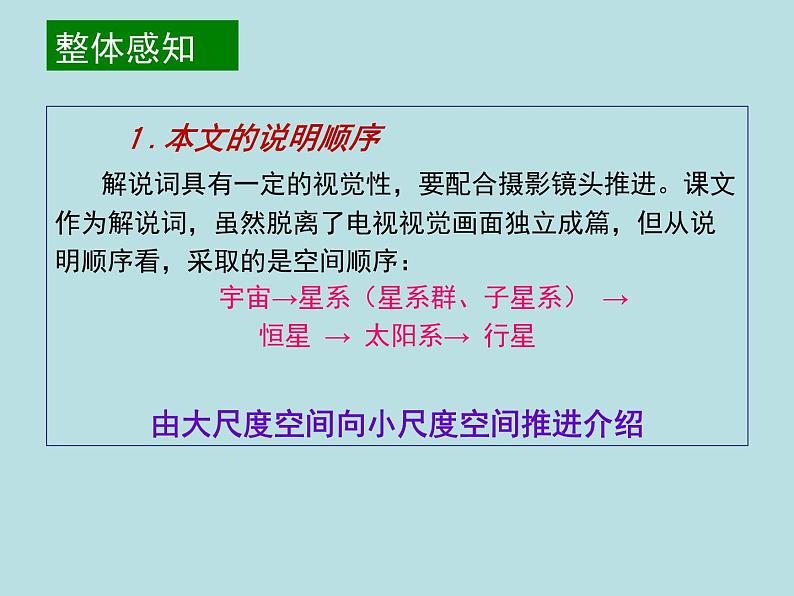 整体感知

1. 本文的说明顺序

解说词具有一定的视觉性，要配合摄影镜头推进。课文作为解说词，虽然脱离了电视视觉画面独立成篇，但从说明顺序看，采取的是空间顺序：

宇宙→星系（星系群、子星系） →
恒星 → 太阳系→ 行星

由大尺度空间向小尺度空间推进介绍